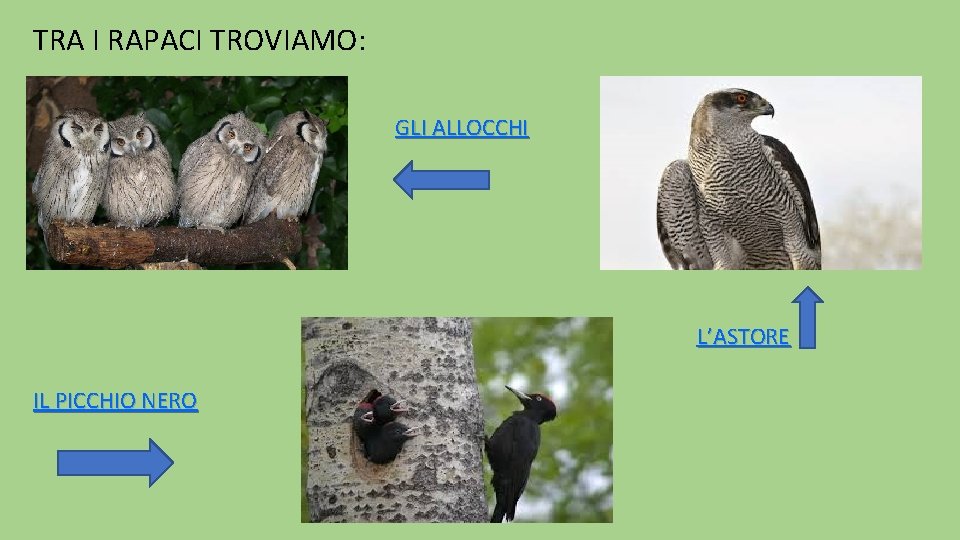 TRA I RAPACI TROVIAMO:

GLI ALLOCCHI

L'ASTORE

IL PICCHIO NERO